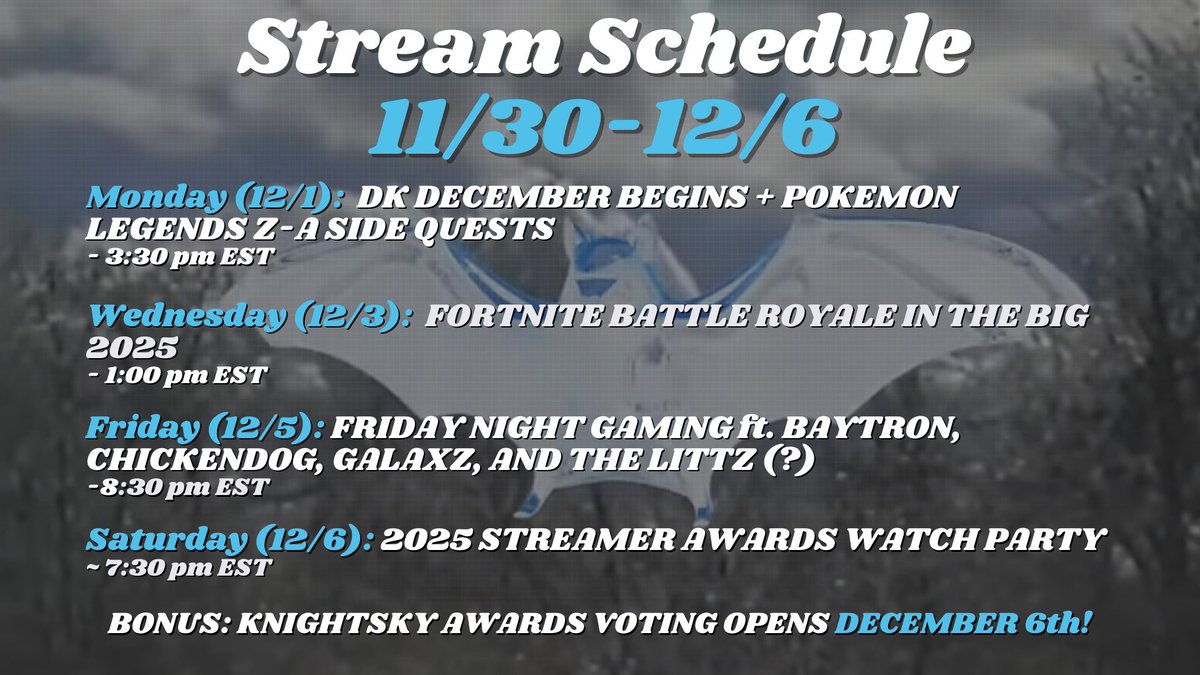 Stream Schedule
11/30-12/6

Monday (12/1): DK DECEMBER BEGINS + POKEMON LEGENDS Z-A SIDE QUESTS
- 3:30 pm EST

Wednesday (12/3): FORTNITE BATTLE ROYALE IN THE BIG 2025
- 1:00 pm EST

Friday (12/5): FRIDAY NIGHT GAMING ft. BAYTRON, CHICKENDOG, GALAXZ, AND THE LITTZ (?)
-8:30 pm EST

Saturday (12/6): 2025 STREAMER AWARDS WATCH PARTY
~ 7:30 pm EST

BONUS: KNIGHTSKY AWARDS VOTING OPENS DECEMBER 6th!